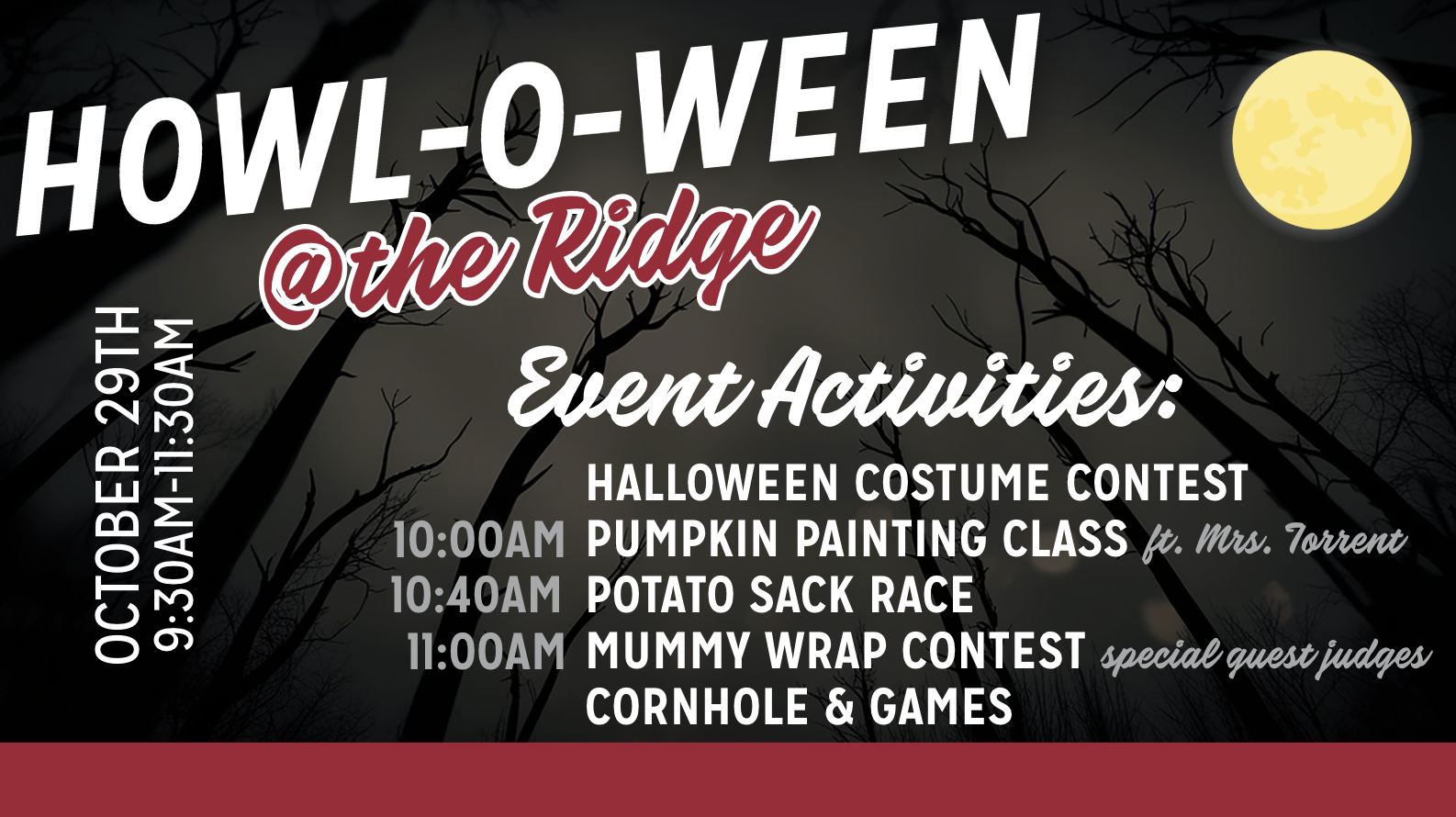 HOWL-O-WEEN
@the Ridge

OCTOBER 29TH
9:30AM-11:30AM

Event Activities:

HALLOWEEN COSTUME CONTEST
10:00AM PUMPKIN PAINTING CLASS ft. Mrs. Torrent
10:40AM POTATO SACK RACE
11:00AM MUMMY WRAP CONTEST special guest judges
CORNHOLE & GAMES